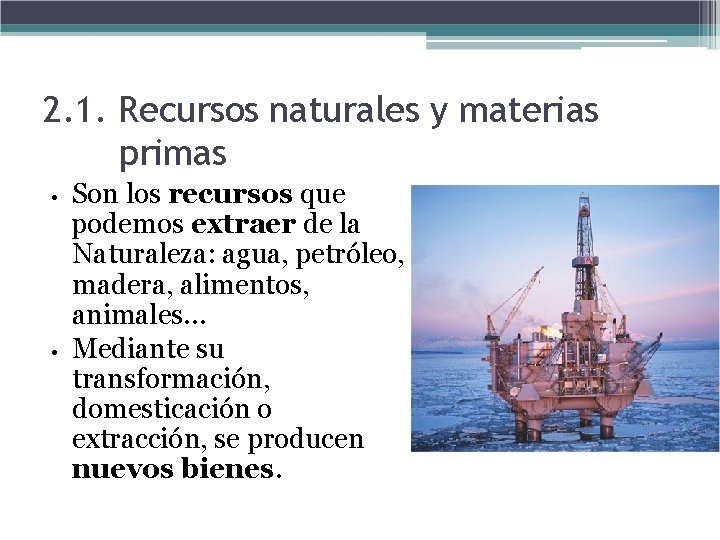 2.1. Recursos naturales y materias primas

• Son los recursos que podemos extraer de la Naturaleza: agua, petróleo, madera, alimentos, animales…
• Mediante su transformación, domesticación o extracción, se producen nuevos bienes.